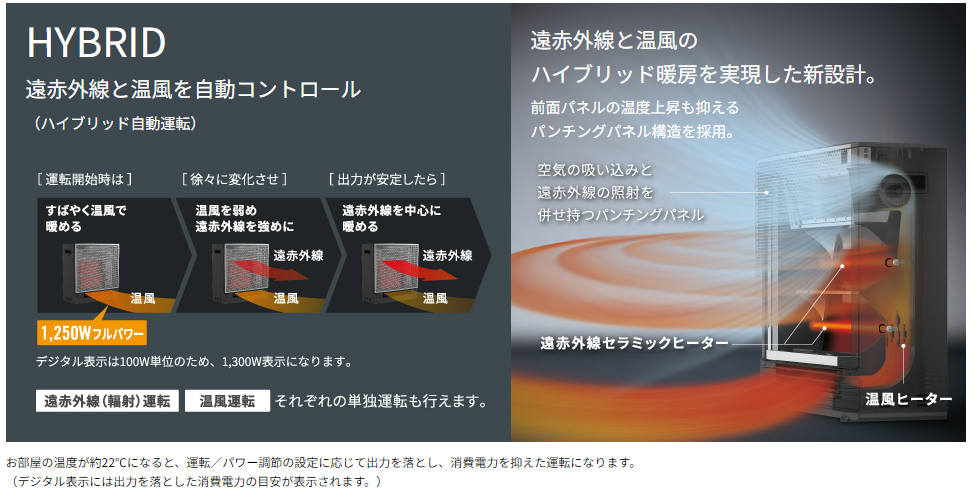 HYBRID

遠赤外線と温風を自動コントロール

（ハイブリッド自動運転）

［運転開始時は］

すばやく温風で暖める

温風

1,250Wフルパワー

［徐々に変化させ］

温風を弱め遠赤外線を強めに

遠赤外線

温風

［出力が安定したら］

遠赤外線を中心に暖める

遠赤外線

温風

デジタル表示は100W単位のため、1,300W表示になります。

遠赤外線（輻射）運転　温風運転　それぞれの単独運転も行えます。

遠赤外線と温風のハイブリッド暖房を実現した新設計。

前面パネルの温度上昇も抑えるパンチングパネル構造を採用。

空気の吸い込みと遠赤外線の照射を併せ持つパンチングパネル

遠赤外線セラミックヒーター

温風ヒーター

お部屋の温度が約22°Cになると、運転／パワー調節の設定に応じて出力を落とし、消費電力を抑えた運転になります。
（デジタル表示には出力を落とした消費電力の目安が表示されます。）